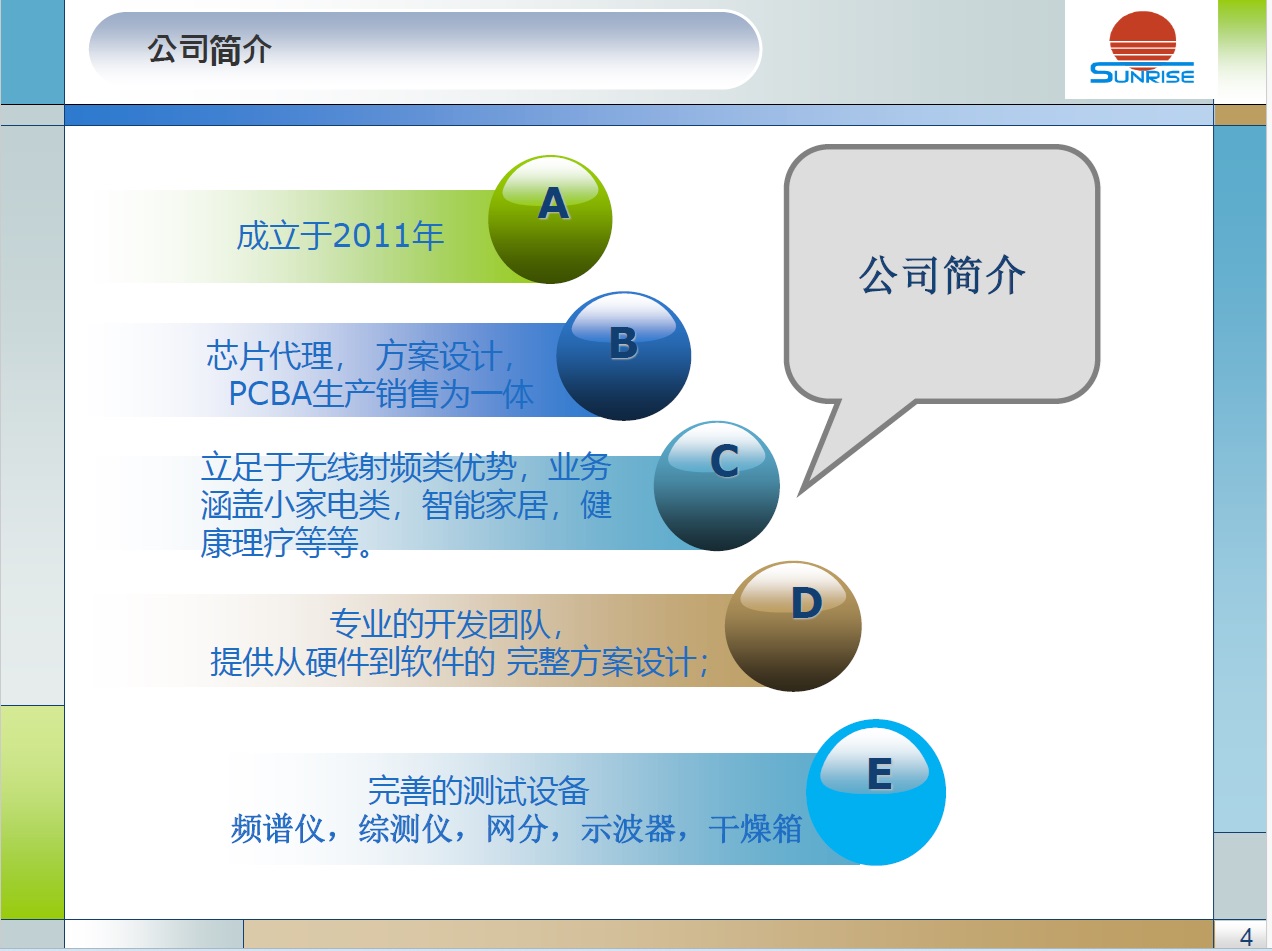 公司简介

SUNRISE

成立于2011年

A

芯片代理， 方案设计，
PCBA生产销售为一体

B

立足于无线射频类优势，业务涵盖小家电类，智能家居，健康理疗等等。

C

专业的开发团队，
提供从硬件到软件的 完整方案设计;

D

完善的测试设备
频谱仪，综测仪，网分，示波器，干燥箱

E

公司简介

4